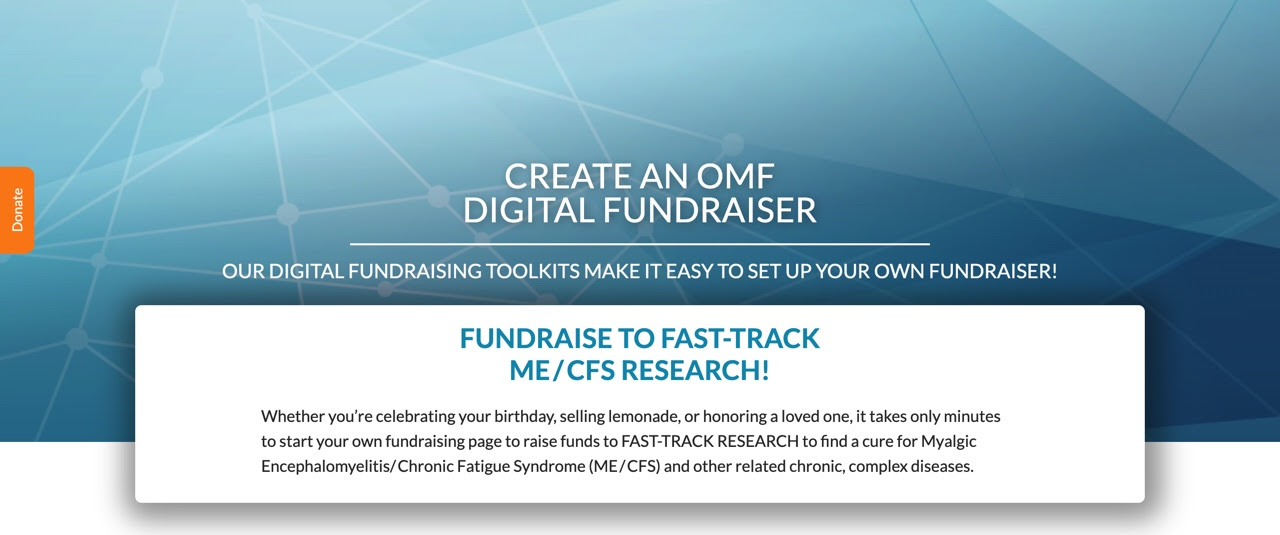 Donate

CREATE AN OMF
DIGITAL FUNDRAISER

OUR DIGITAL FUNDRAISING TOOLKITS MAKE IT EASY TO SET UP YOUR OWN FUNDRAISER!

FUNDRAISE TO FAST-TRACK
ME/CFS RESEARCH!

Whether you're celebrating your birthday, selling lemonade, or honoring a loved one, it takes only minutes to start your own fundraising page to raise funds to FAST-TRACK RESEARCH to find a cure for Myalgic Encephalomyelitis/Chronic Fatigue Syndrome (ME/CFS) and other related chronic, complex diseases.